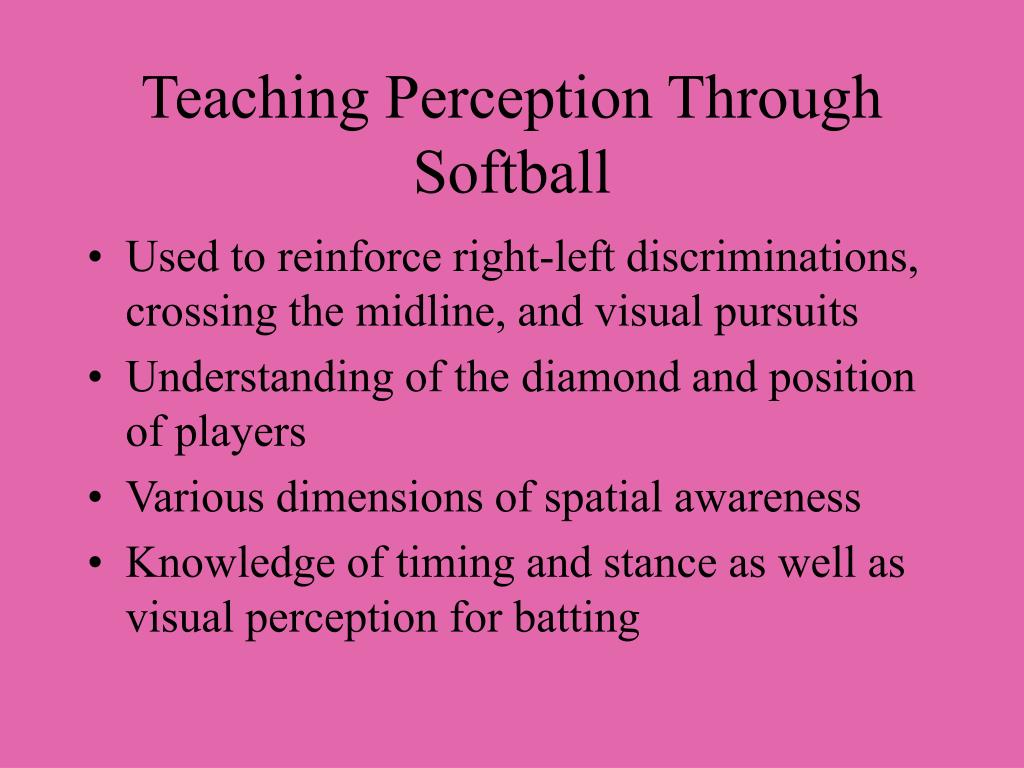 Teaching Perception Through Softball

• Used to reinforce right-left discriminations, crossing the midline, and visual pursuits
• Understanding of the diamond and position of players
• Various dimensions of spatial awareness
• Knowledge of timing and stance as well as visual perception for batting